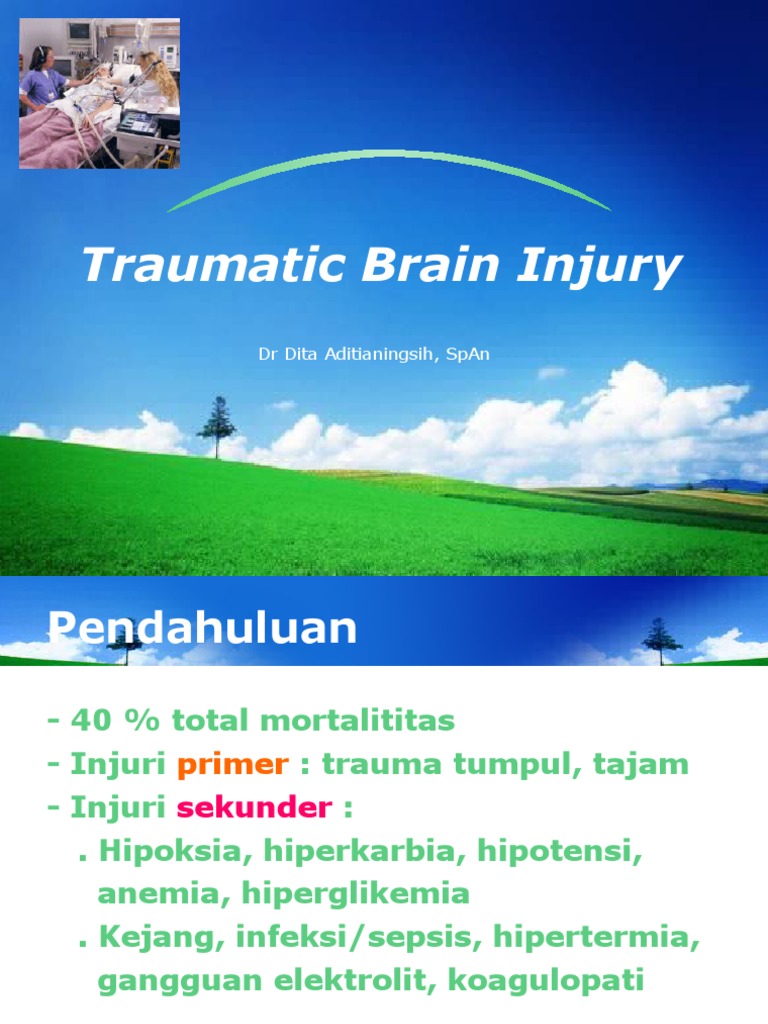 Traumatic Brain Injury

Dr Dita Aditianingsih, SpAn

Pendahuluan

- 40 % total mortalititas
- Injuri primer : trauma tumpul, tajam
- Injuri sekunder :
. Hipoksia, hiperkarbia, hipotensi, anemia, hiperglikemia
. Kejang, infeksi/sepsis, hipertermia, gangguan elektrolit, koagulopati